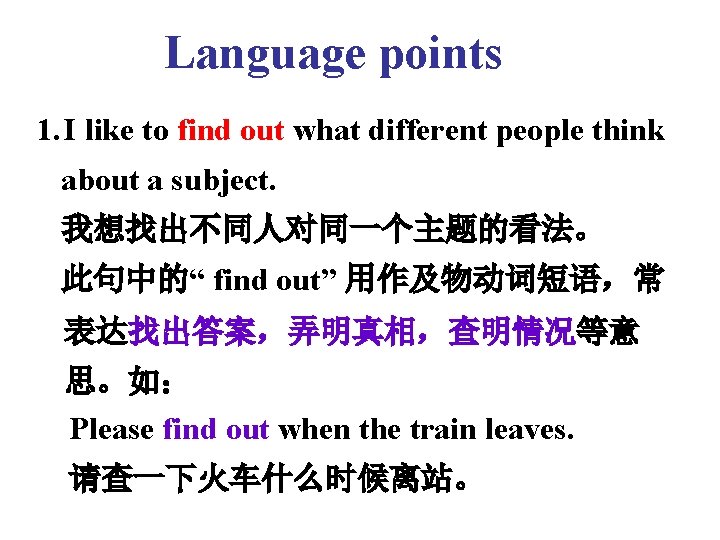 Language points

1. I like to find out what different people think about a subject.

我想找出不同人对同一个主题的看法。

此句中的“ find out” 用作及物动词短语，常表达找出答案，弄明真相，查明情况等意思。如：

Please find out when the train leaves.

请查一下火车什么时候离站。